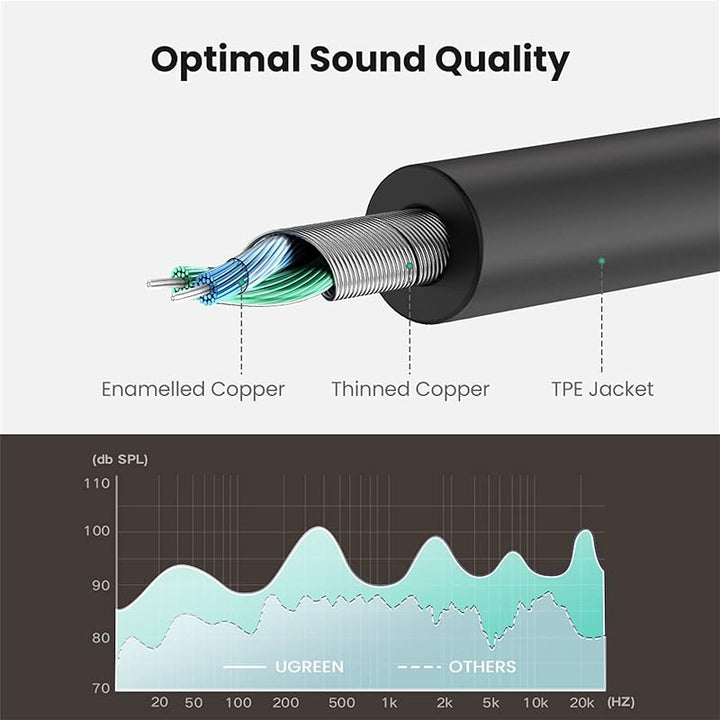 Optimal Sound Quality

Enamelled Copper

Thinned Copper

TPE Jacket

(db SPL)

110

100

90

80

70

UGREEN

OTHERS

20 50 100 200 500 1k 2k 5k 10k 20k (HZ)